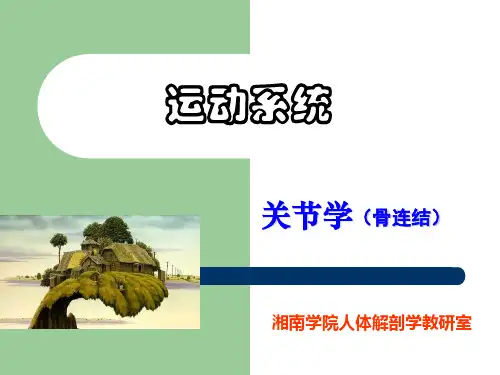 运动系统

关节学（骨连结）

湘南学院人体解剖学教研室